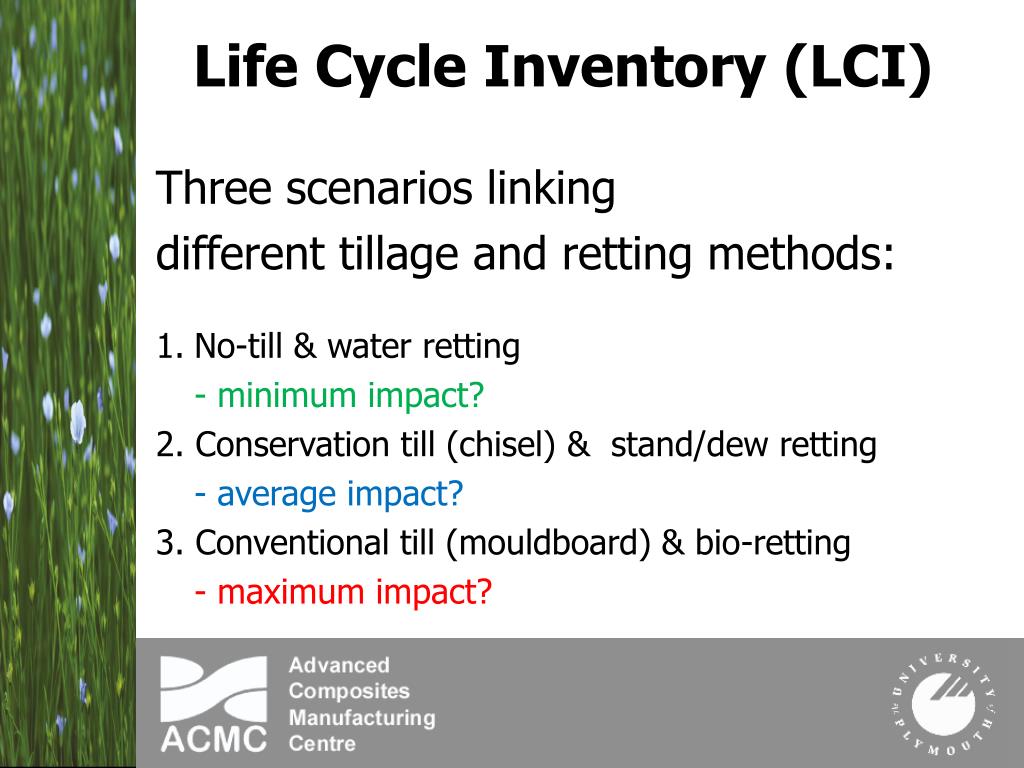 Life Cycle Inventory (LCI)

Three scenarios linking
different tillage and retting methods:

1. No-till & water retting
- minimum impact?
2. Conservation till (chisel) & stand/dew retting
- average impact?
3. Conventional till (mouldboard) & bio-retting
- maximum impact?

ACMC Advanced Composites Manufacturing Centre

UNIVERSITY of PLYMOUTH